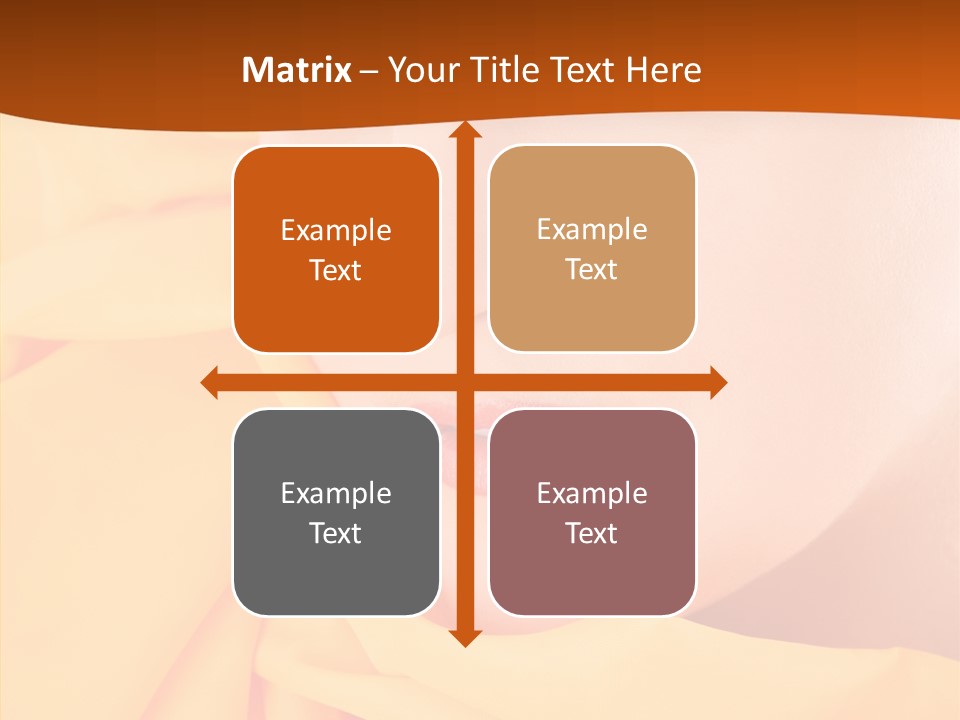 Matrix – Your Title Text Here

Example Text

Example Text

Example Text

Example Text